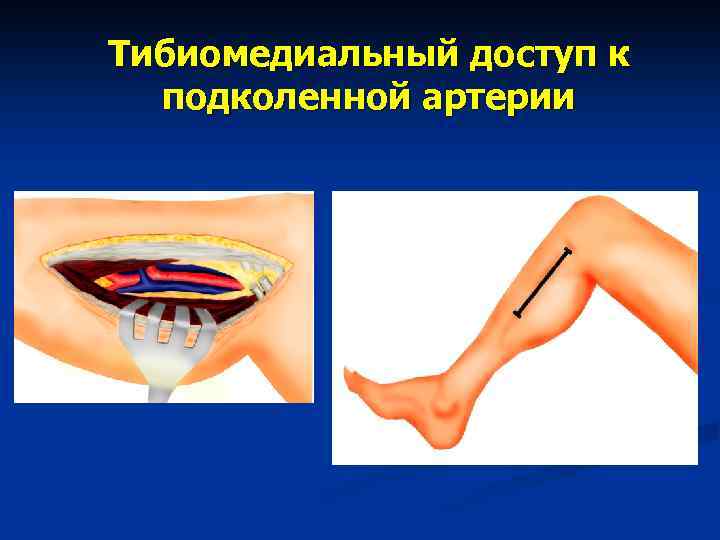 Тибиомедиальный доступ к подколенной артерии